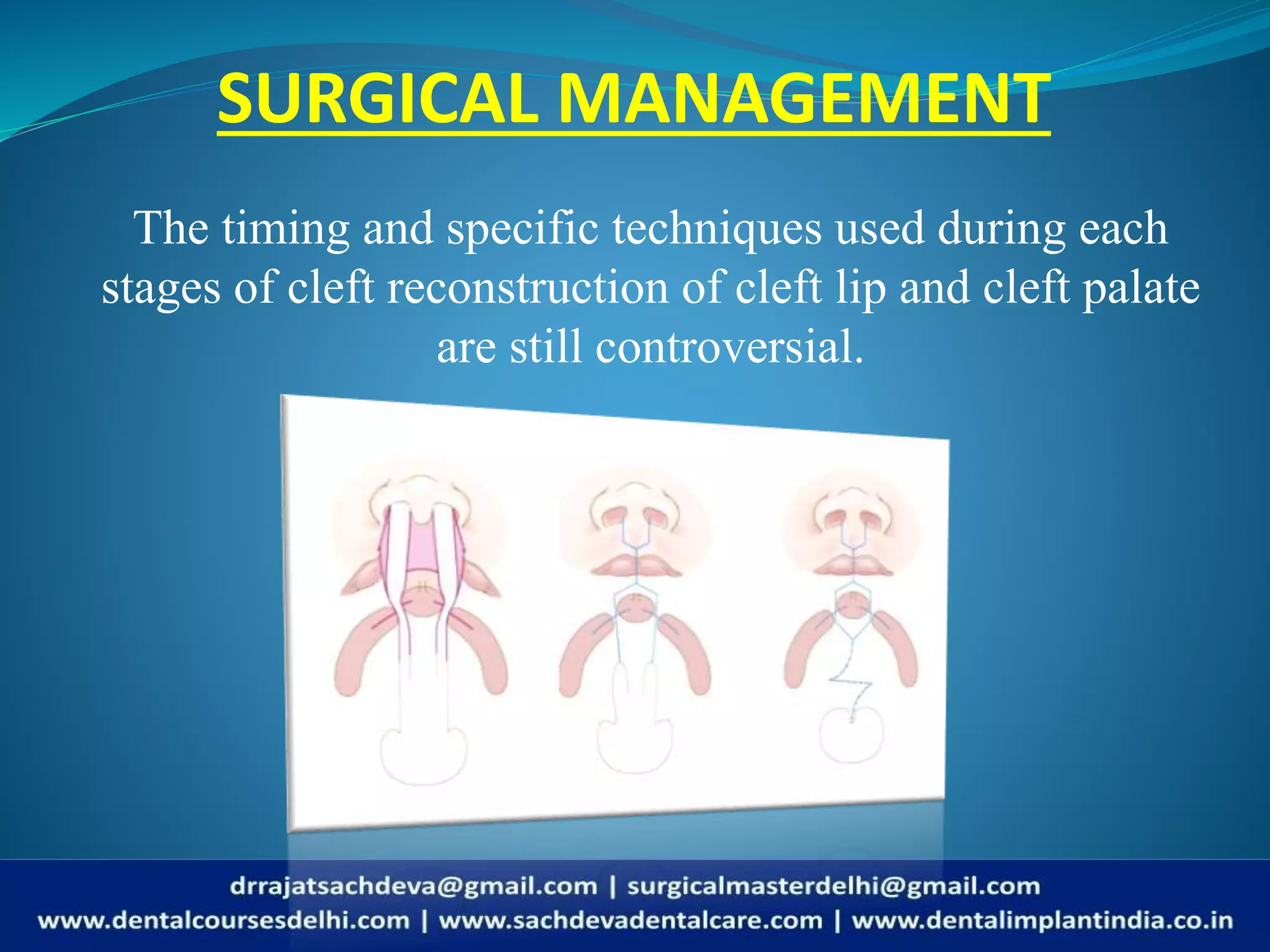 SURGICAL MANAGEMENT

The timing and specific techniques used during each stages of cleft reconstruction of cleft lip and cleft palate are still controversial.

drrajatsachdeva@gmail.com | surgicalmasterdelhi@gmail.com
www.dentalcoursesdelhi.com | www.sachdevadentalcare.com | www.dentalimplantindia.co.in